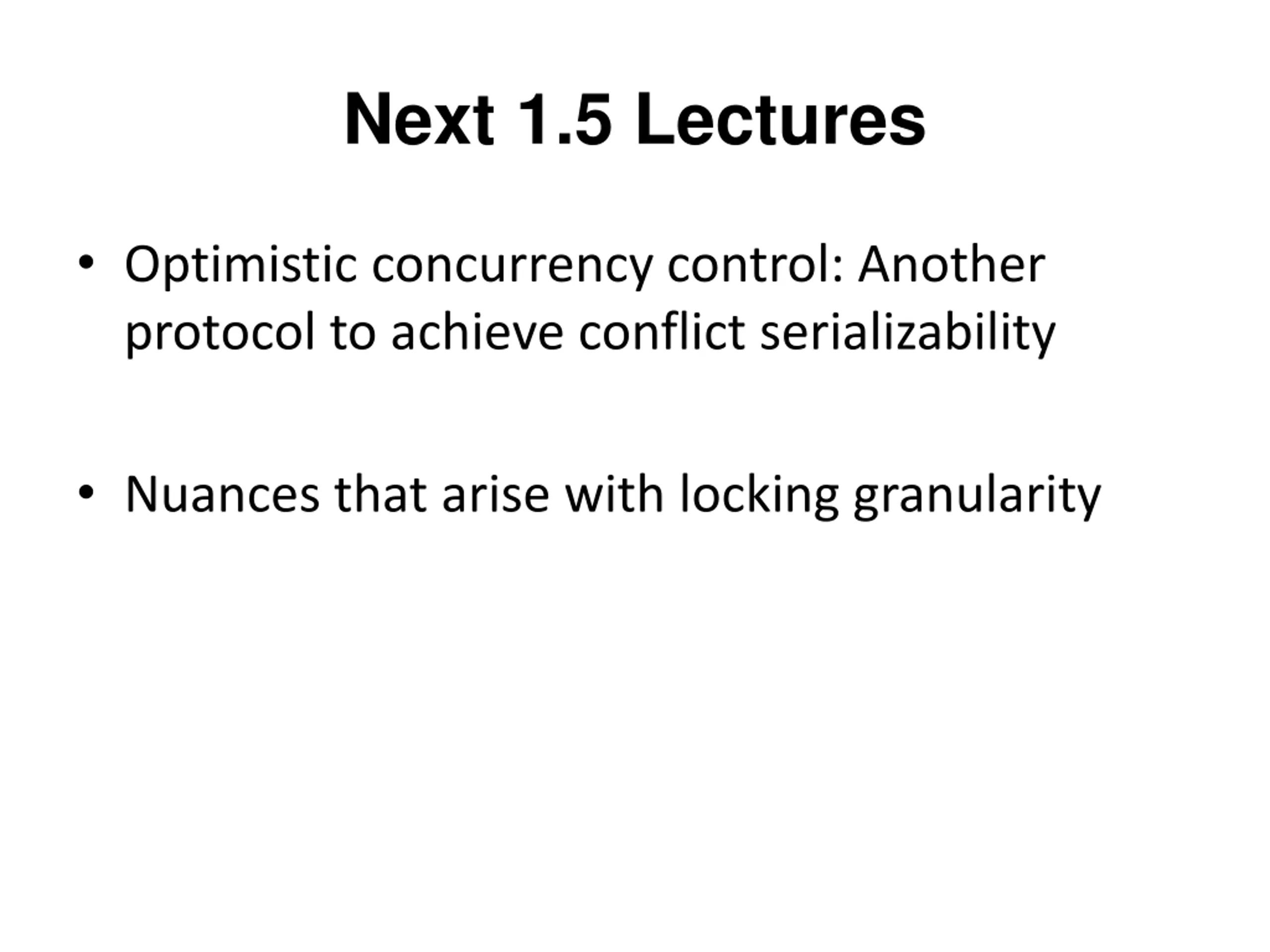 Next 1.5 Lectures

• Optimistic concurrency control: Another protocol to achieve conflict serializability

• Nuances that arise with locking granularity